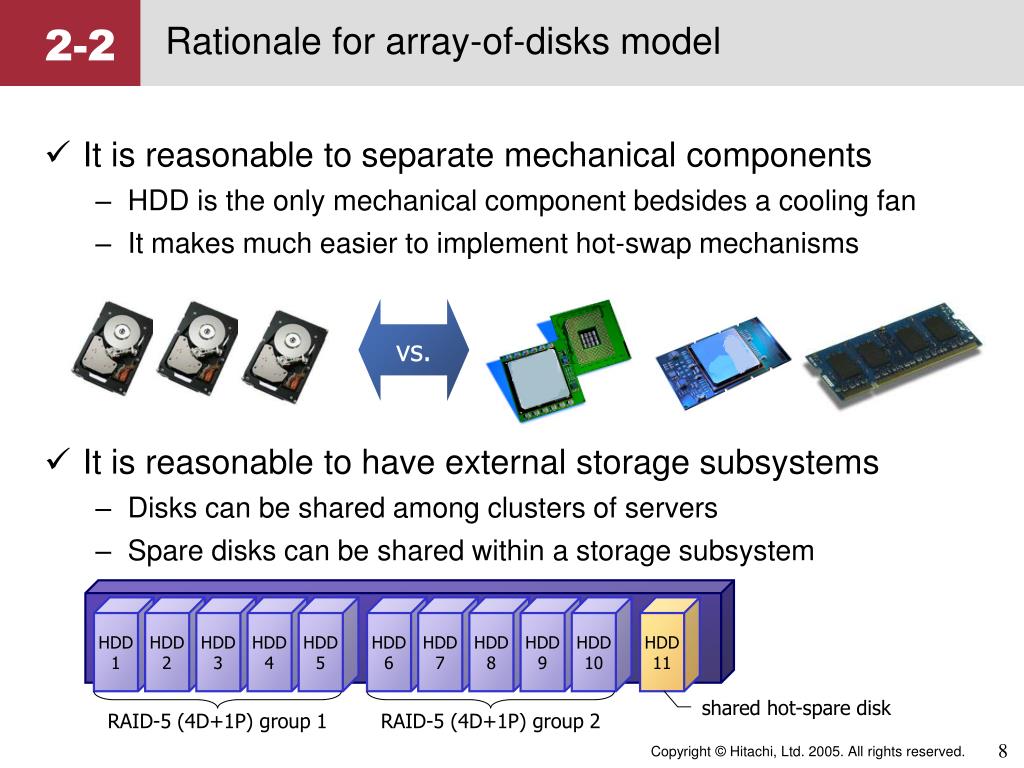 2-2 Rationale for array-of-disks model

✓ It is reasonable to separate mechanical components
– HDD is the only mechanical component bedsides a cooling fan
– It makes much easier to implement hot-swap mechanisms

vs.

✓ It is reasonable to have external storage subsystems
– Disks can be shared among clusters of servers
– Spare disks can be shared within a storage subsystem

HDD 1 HDD 2 HDD 3 HDD 4 HDD 5 HDD 6 HDD 7 HDD 8 HDD 9 HDD 10 HDD 11

RAID-5 (4D+1P) group 1 RAID-5 (4D+1P) group 2 shared hot-spare disk

Copyright © Hitachi, Ltd. 2005. All rights reserved. 8